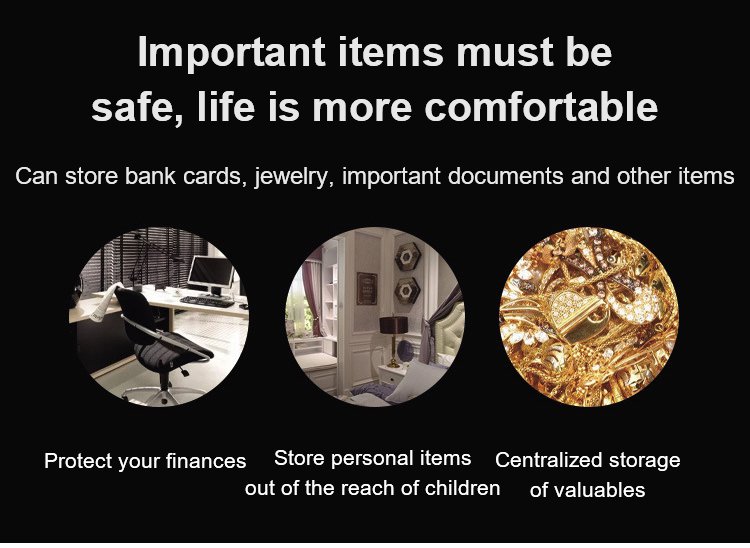 Important items must be safe, life is more comfortable

Can store bank cards, jewelry, important documents and other items

Protect your finances

Store personal items out of the reach of children

Centralized storage of valuables